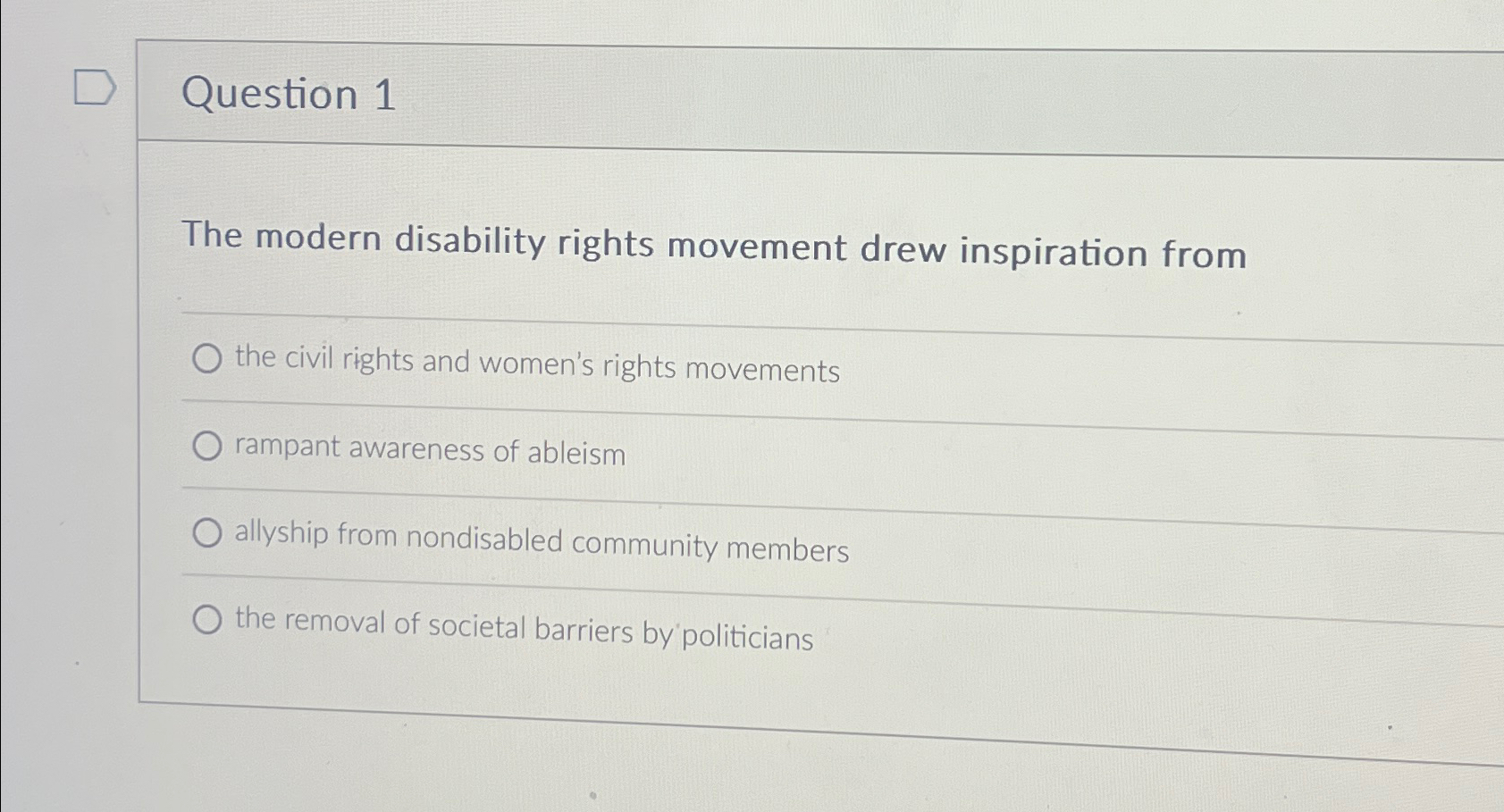 Question 1

The modern disability rights movement drew inspiration from

the civil rights and women's rights movements

rampant awareness of ableism

allyship from nondisabled community members

the removal of societal barriers by politicians